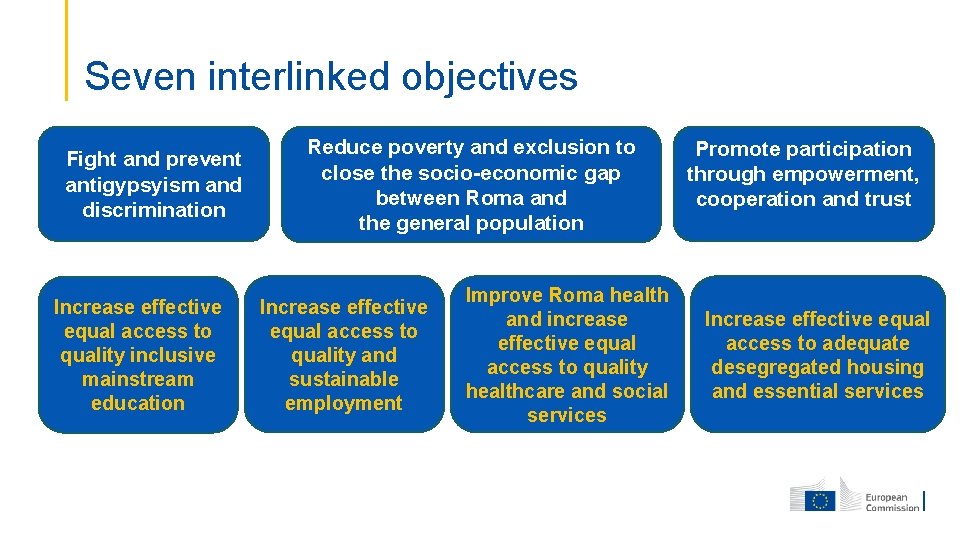 Seven interlinked objectives

Fight and prevent antigypsyism and discrimination

Reduce poverty and exclusion to close the socio-economic gap between Roma and the general population

Promote participation through empowerment, cooperation and trust

Increase effective equal access to quality inclusive mainstream education

Increase effective equal access to quality and sustainable employment

Improve Roma health and increase effective equal access to quality healthcare and social services

Increase effective equal access to adequate desegregated housing and essential services

European Commission